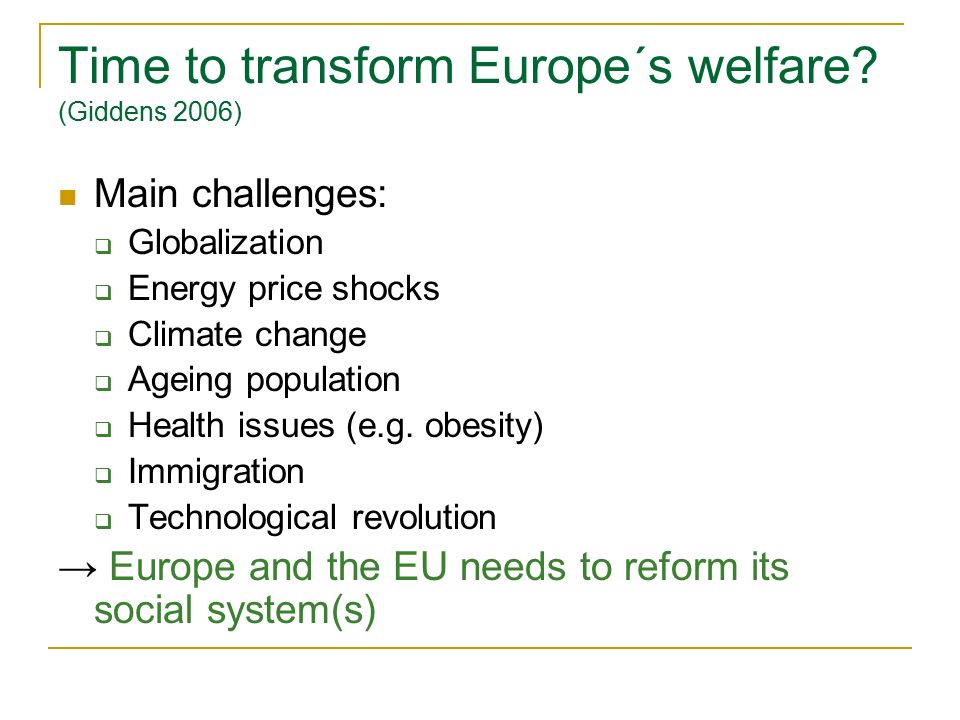 Time to transform Europe´s welfare?
(Giddens 2006)

Main challenges:
Globalization
Energy price shocks
Climate change
Ageing population
Health issues (e.g. obesity)
Immigration
Technological revolution

→ Europe and the EU needs to reform its social system(s)